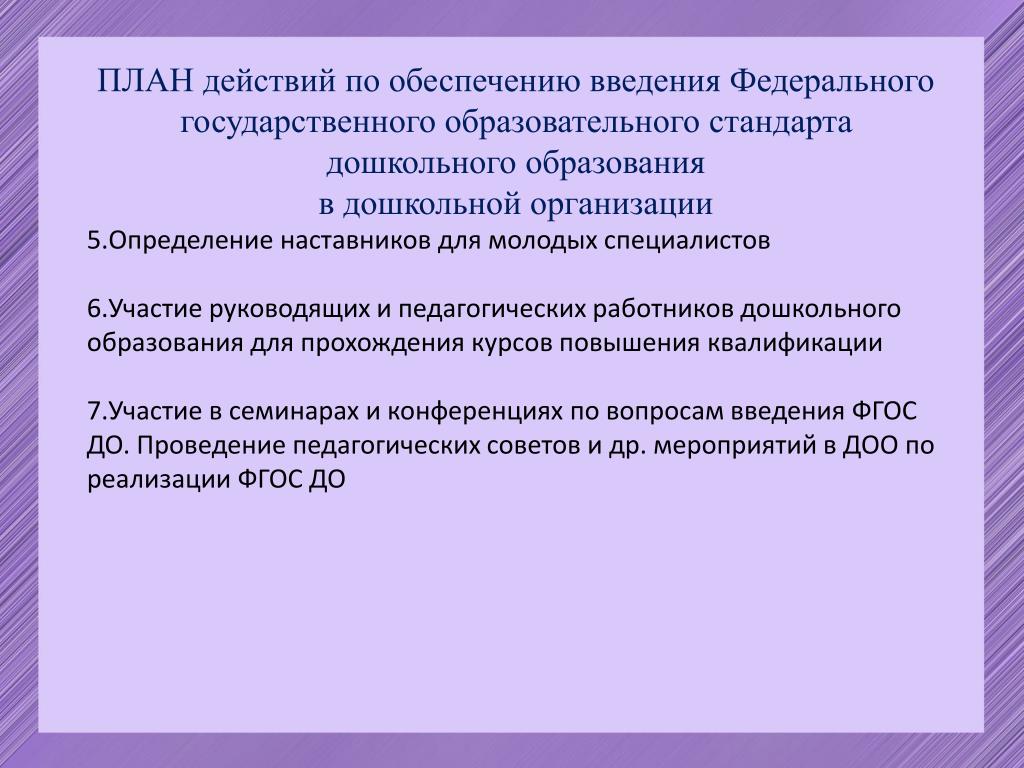 ПЛАН действий по обеспечению введения Федерального государственного образовательного стандарта дошкольного образования
в дошкольной организации

5.Определение наставников для молодых специалистов

6.Участие руководящих и педагогических работников дошкольного образования для прохождения курсов повышения квалификации

7.Участие в семинарах и конференциях по вопросам введения ФГОС ДО. Проведение педагогических советов и др. мероприятий в ДОО по реализации ФГОС ДО